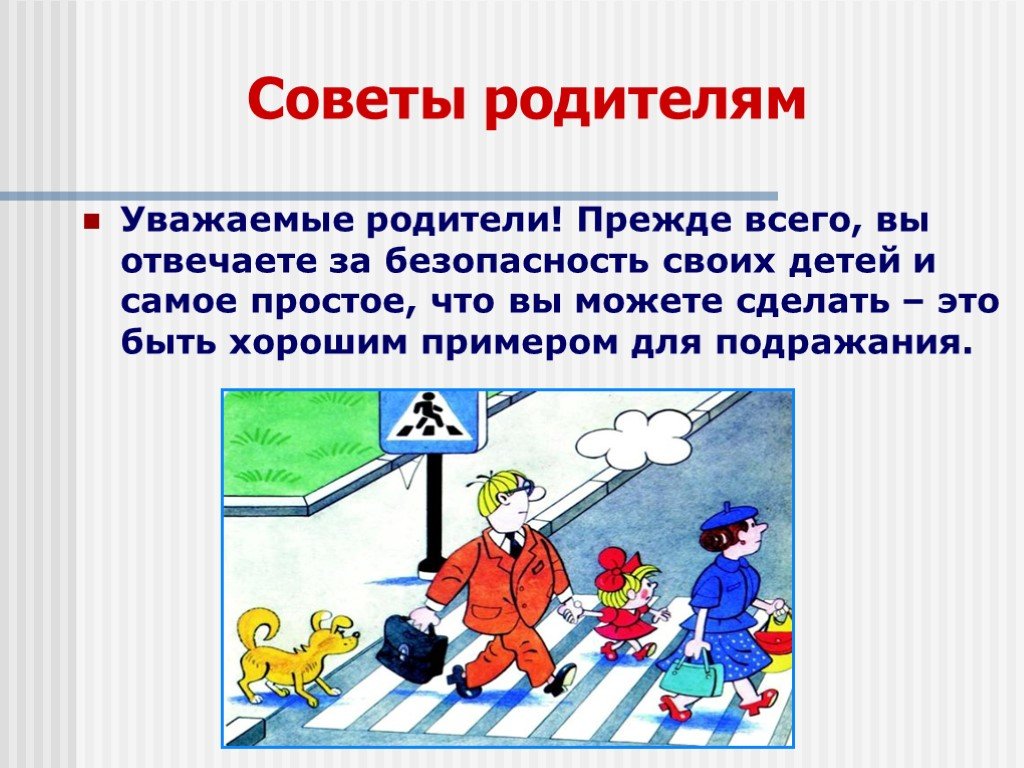 Советы родителям

Уважаемые родители! Прежде всего, вы отвечаете за безопасность своих детей и самое простое, что вы можете сделать – это быть хорошим примером для подражания.